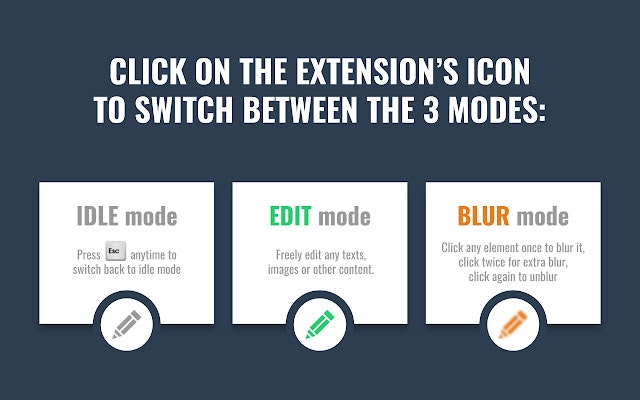 CLICK ON THE EXTENSION'S ICON TO SWITCH BETWEEN THE 3 MODES:

IDLE mode

Press Esc anytime to switch back to idle mode

EDIT mode

Freely edit any texts, images or other content.

BLUR mode

Click any element once to blur it, click twice for extra blur, click again to unblur